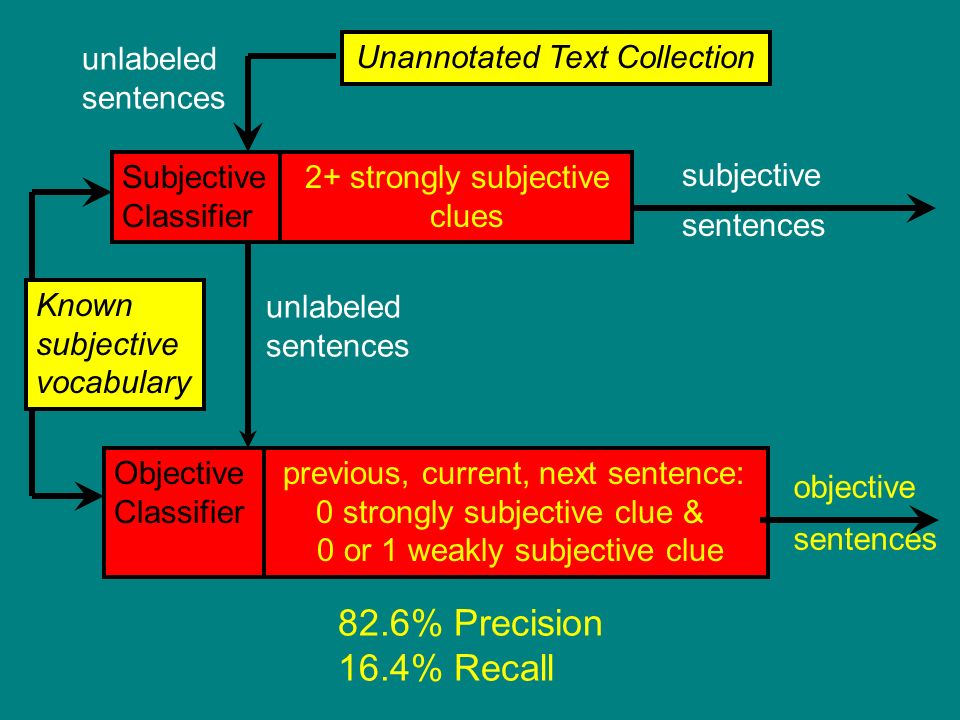 unlabeled sentences

Unannotated Text Collection

Subjective Classifier

2+ strongly subjective clues

subjective sentences

Known subjective vocabulary

unlabeled sentences

Objective Classifier

previous, current, next sentence:
0 strongly subjective clue &
0 or 1 weakly subjective clue

objective sentences

82.6% Precision
16.4% Recall